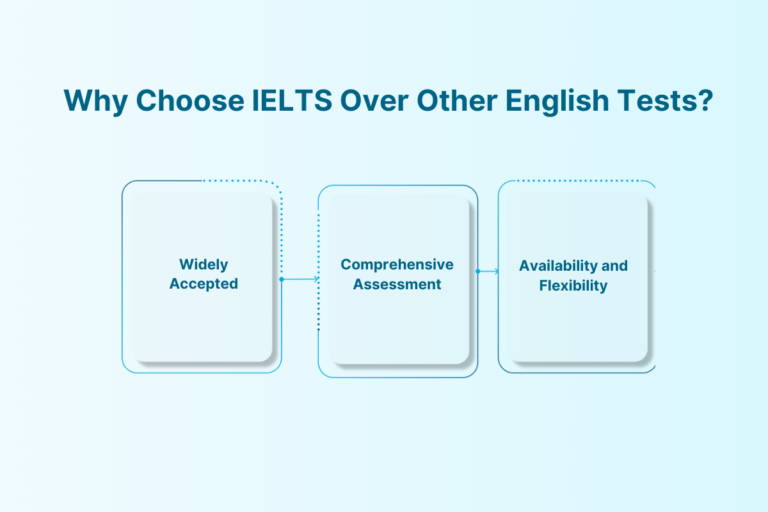 Why Choose IELTS Over Other English Tests?

Widely Accepted

Comprehensive Assessment

Availability and Flexibility